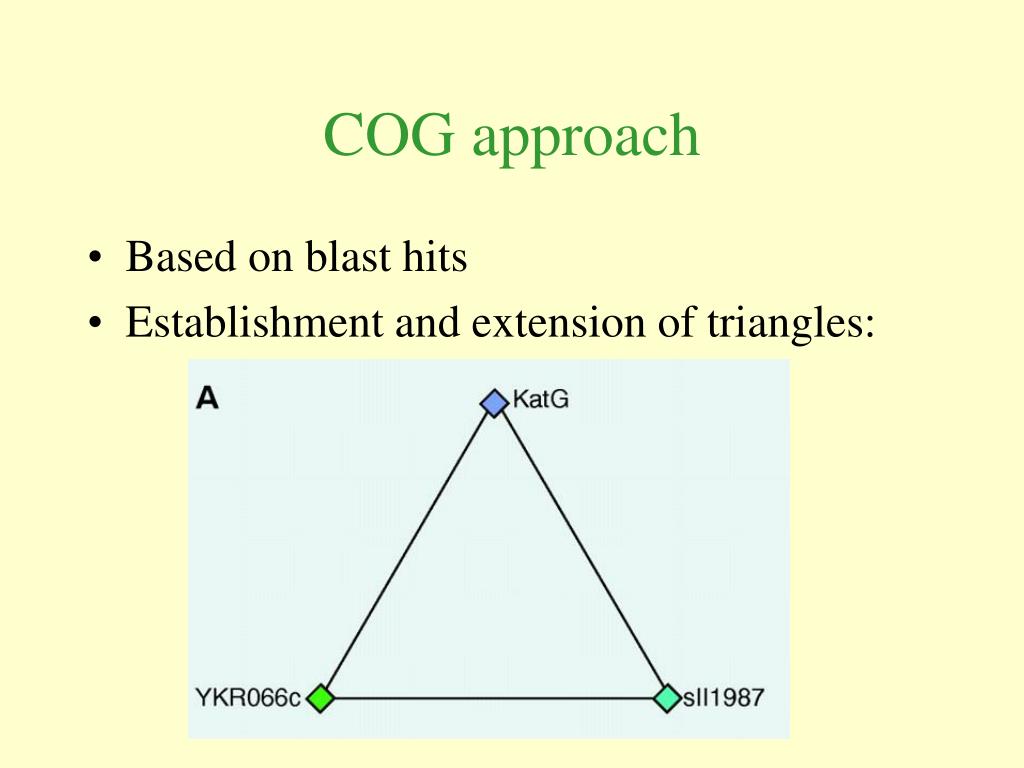 COG approach

• Based on blast hits
• Establishment and extension of triangles:

A
KatG
YKR066c
sll1987